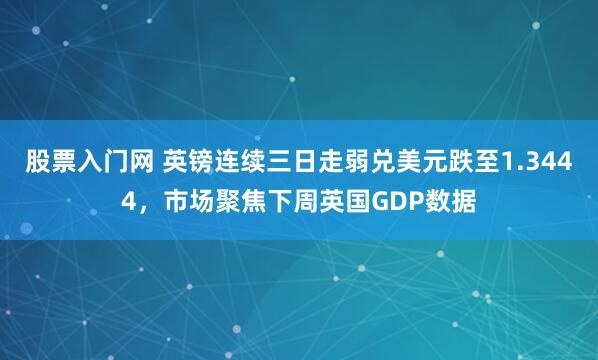 股票入门网 英镑连续三日走弱兑美元跌至1.3444，市场聚焦下周英国GDP数据